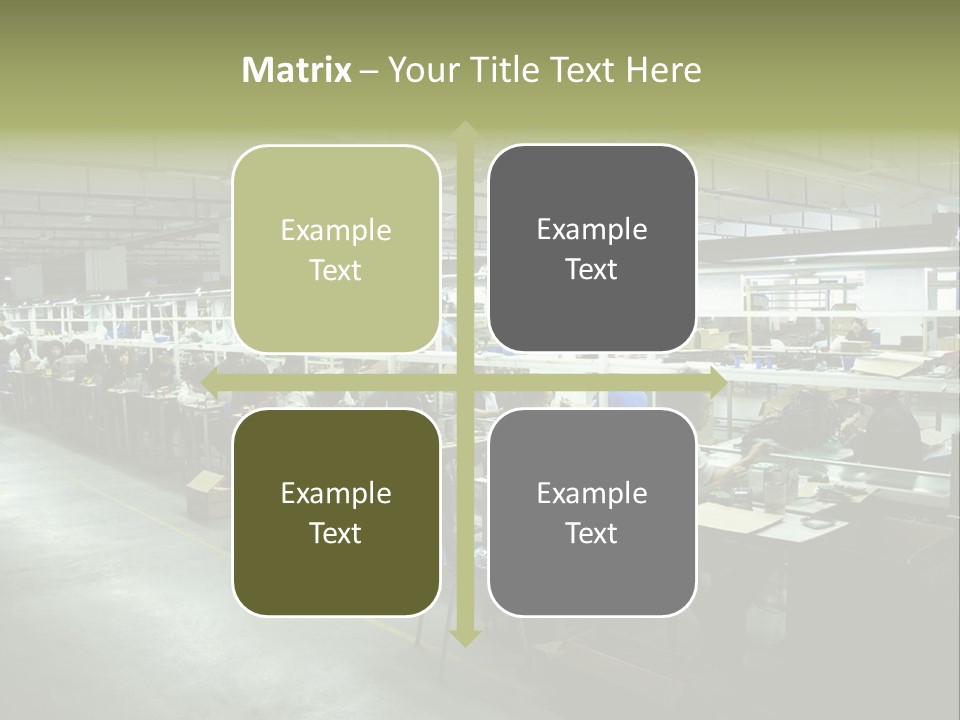 Matrix – Your Title Text Here

Example Text

Example Text

Example Text

Example Text